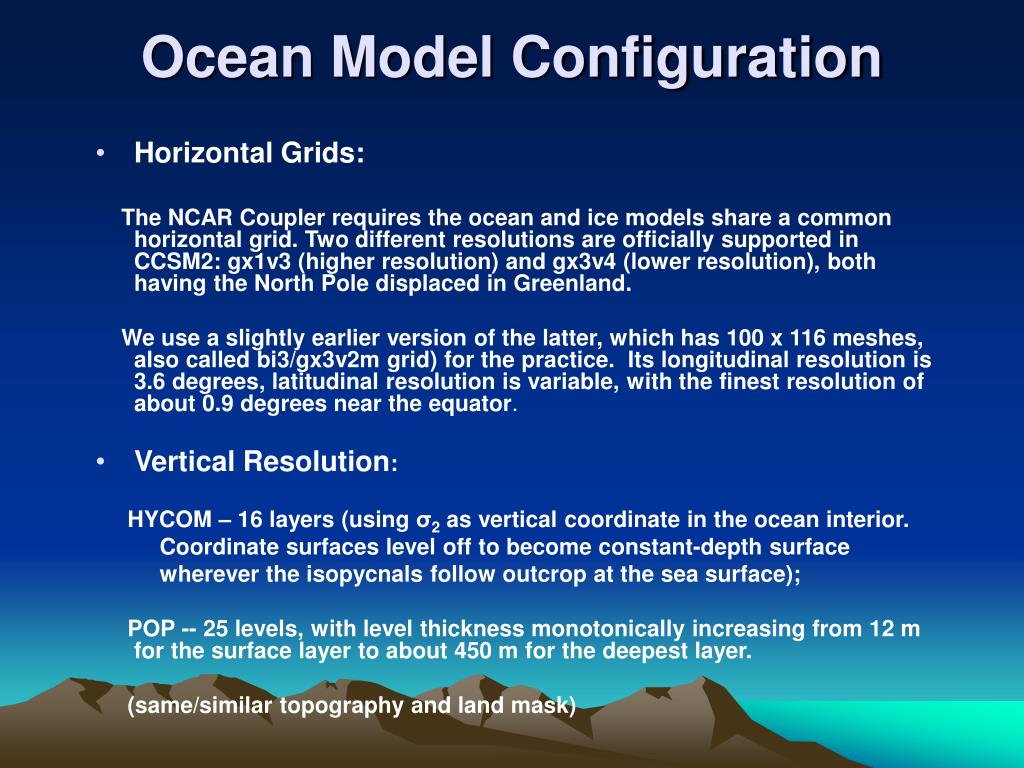 Ocean Model Configuration

• Horizontal Grids:

The NCAR Coupler requires the ocean and ice models share a common horizontal grid. Two different resolutions are officially supported in CCSM2: gx1v3 (higher resolution) and gx3v4 (lower resolution), both having the North Pole displaced in Greenland.

We use a slightly earlier version of the latter, which has 100 x 116 meshes, also called bi3/gx3v2m grid) for the practice. Its longitudinal resolution is 3.6 degrees, latitudinal resolution is variable, with the finest resolution of about 0.9 degrees near the equator.

• Vertical Resolution:

HYCOM – 16 layers (using $\sigma_2$ as vertical coordinate in the ocean interior. Coordinate surfaces level off to become constant-depth surface wherever the isopycnals follow outcrop at the sea surface);

POP -- 25 levels, with level thickness monotonically increasing from 12 m for the surface layer to about 450 m for the deepest layer.

(same/similar topography and land mask)